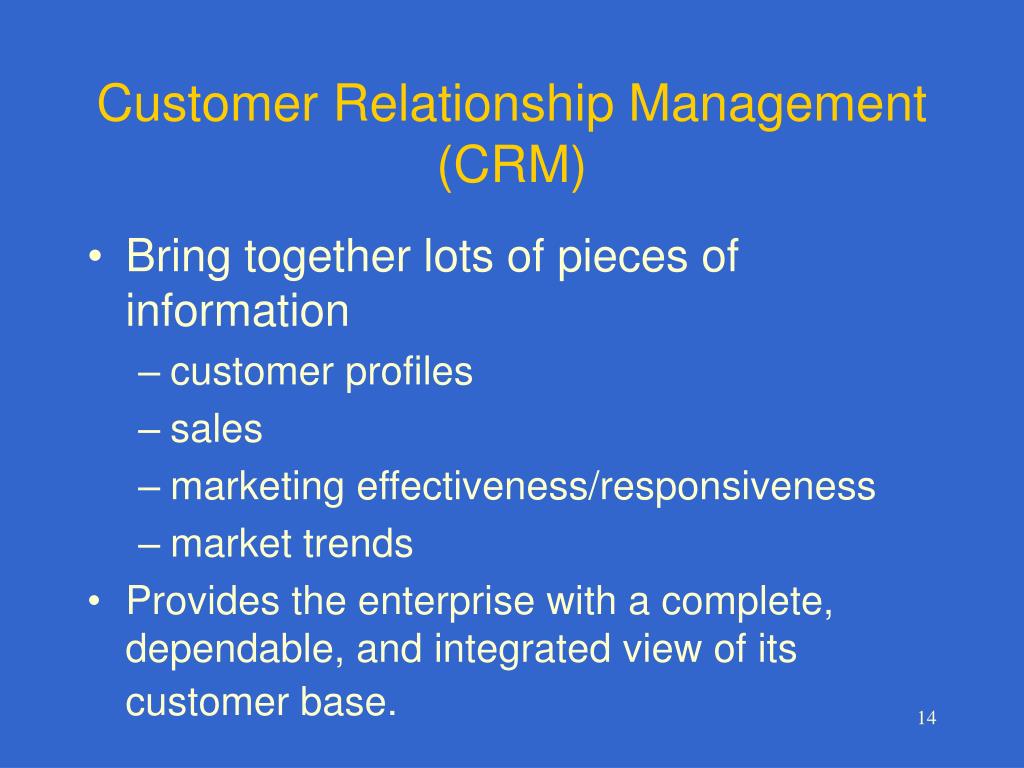 Customer Relationship Management (CRM)

• Bring together lots of pieces of information
– customer profiles
– sales
– marketing effectiveness/responsiveness
– market trends
• Provides the enterprise with a complete, dependable, and integrated view of its customer base.

14